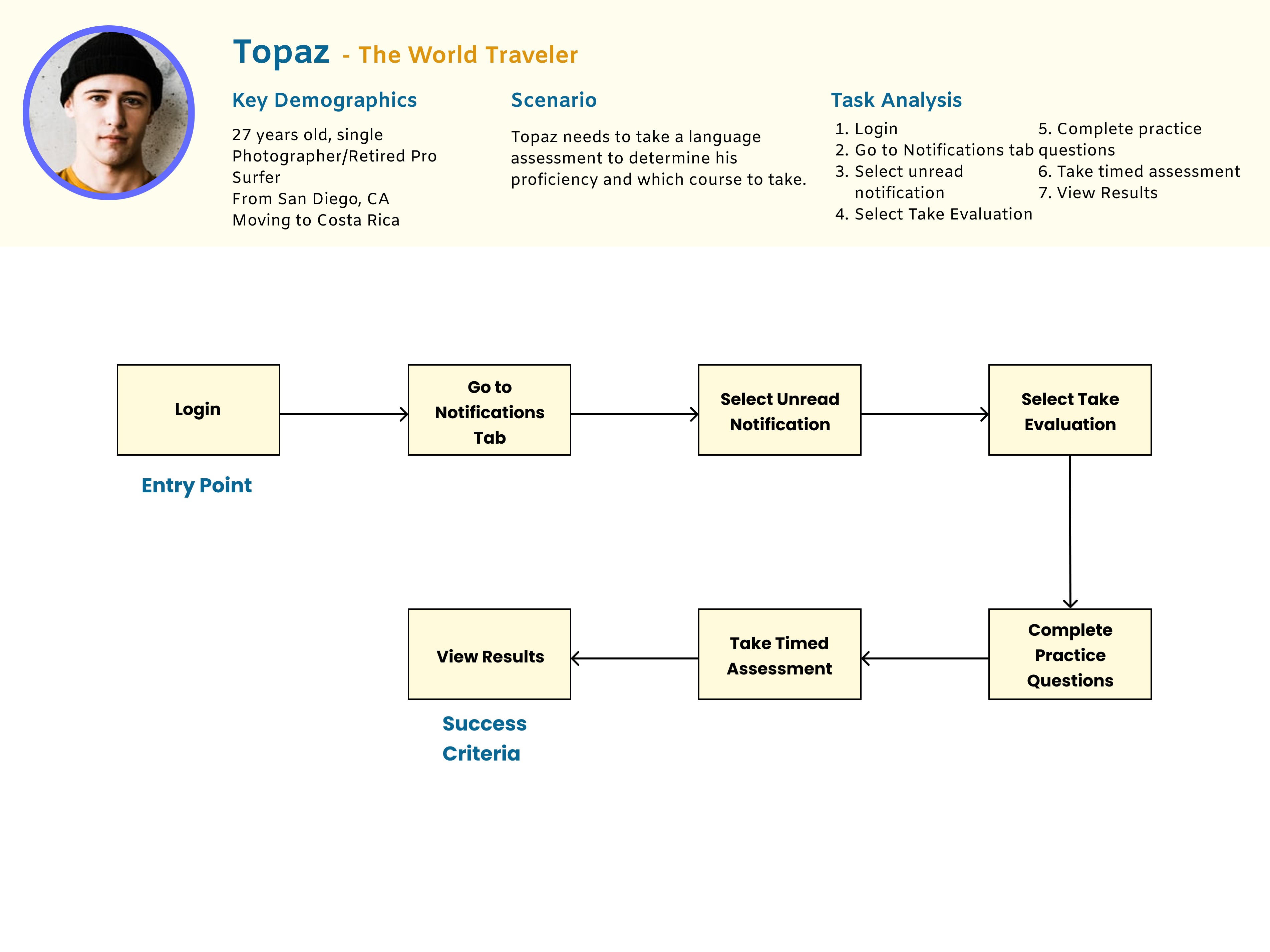 Topaz - The World Traveler

Key Demographics

27 years old, single
Photographer/Retired Pro Surfer
From San Diego, CA
Moving to Costa Rica

Scenario

Topaz needs to take a language assessment to determine his proficiency and which course to take.

Task Analysis

1. Login
2. Go to Notifications tab
3. Select unread notification
4. Select Take Evaluation
5. Complete practice questions
6. Take timed assessment
7. View Results

Login

Entry Point

Go to Notifications Tab

Select Unread Notification

Select Take Evaluation

Complete Practice Questions

Take Timed Assessment

View Results

Success Criteria